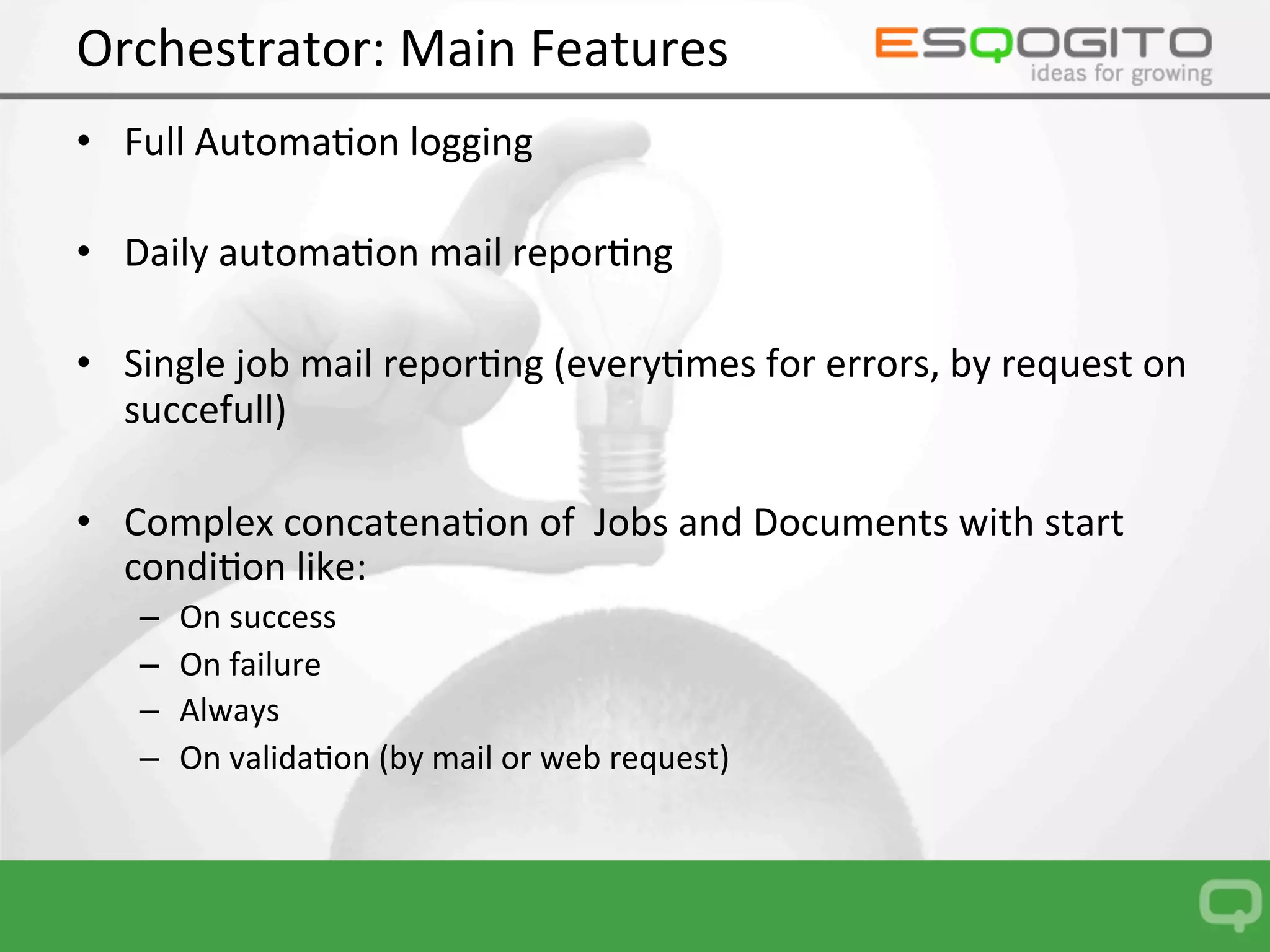 Orchestrator: Main Features

ESQOGITO
ideas for growing

• Full Automation logging

• Daily automation mail reporting

• Single job mail reporting (everytimes for errors, by request on succefull)

• Complex concatenation of Jobs and Documents with start condition like:
– On success
– On failure
– Always
– On validation (by mail or web request)